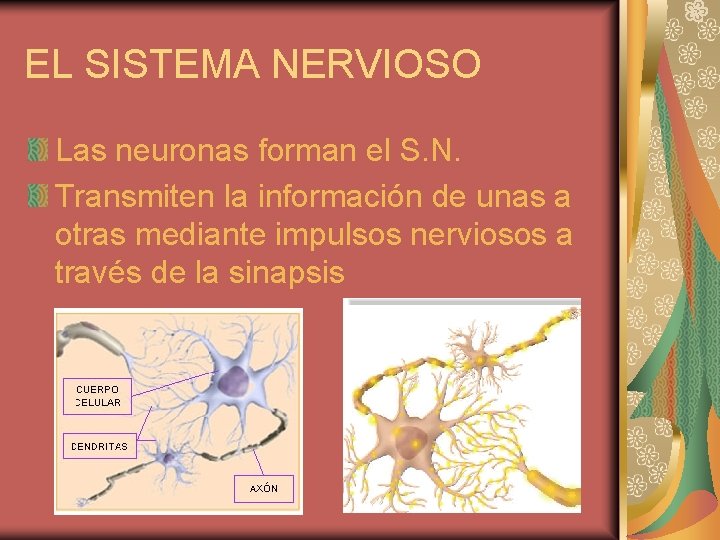 EL SISTEMA NERVIOSO

Las neuronas forman el S.N.

Transmiten la información de unas a otras mediante impulsos nerviosos a través de la sinapsis

CUERPO CELULAR

DENDRITAS

AXÓN